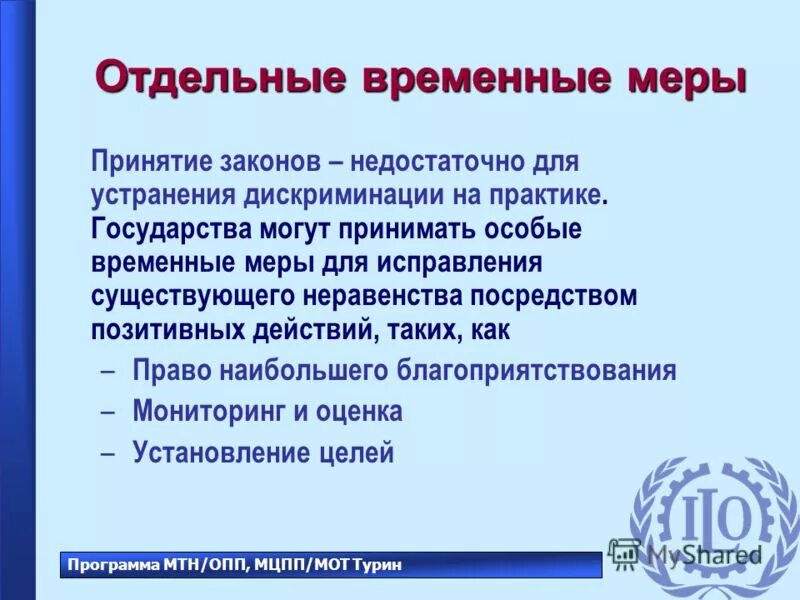 Отдельные временные меры

Принятие законов – недостаточно для устранения дискриминации на практике. Государства могут принимать особые временные меры для исправления существующего неравенства посредством позитивных действий, таких, как

– Право наибольшего благоприятствования
– Мониторинг и оценка
– Установление целей

ILO

MyShared

Программа МТН/ОПП, МЦПП/МОТ Турин